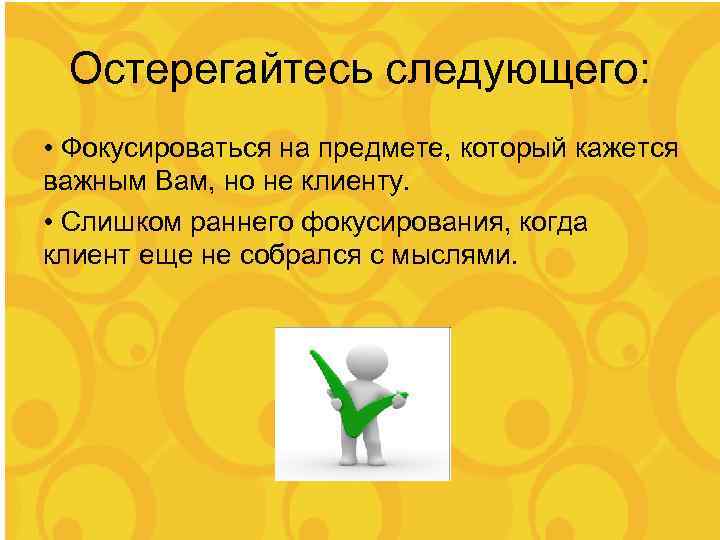 Остерегайтесь следующего:

• Фокусироваться на предмете, который кажется важным Вам, но не клиенту.

• Слишком раннего фокусирования, когда клиент еще не собрался с мыслями.